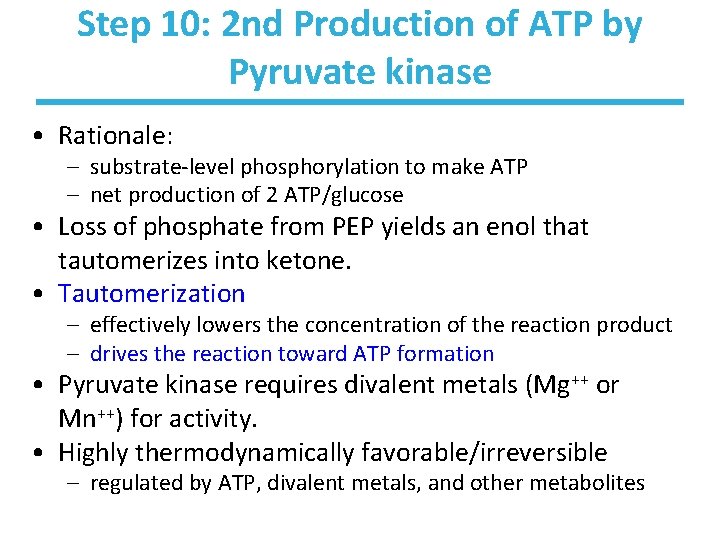 Step 10: 2nd Production of ATP by Pyruvate kinase

• Rationale:
– substrate-level phosphorylation to make ATP
– net production of 2 ATP/glucose
• Loss of phosphate from PEP yields an enol that tautomerizes into ketone.
• Tautomerization
– effectively lowers the concentration of the reaction product
– drives the reaction toward ATP formation
• Pyruvate kinase requires divalent metals ($Mg^{++}$ or $Mn^{++}$) for activity.
• Highly thermodynamically favorable/irreversible
– regulated by ATP, divalent metals, and other metabolites